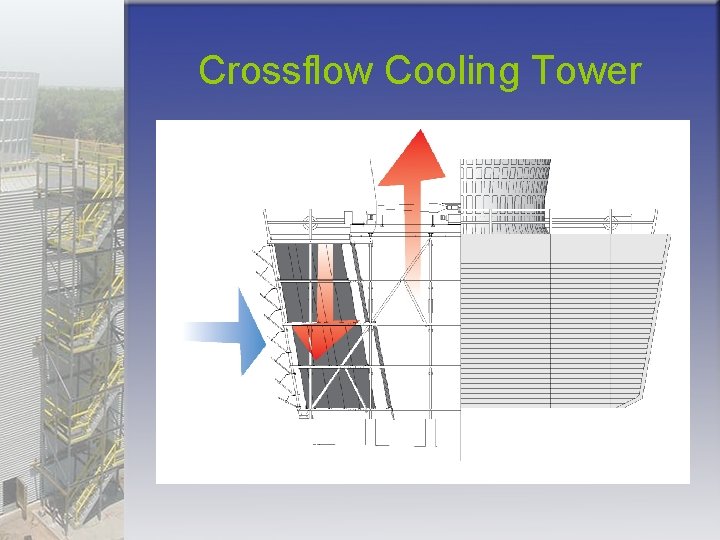 Crossflow Cooling Tower